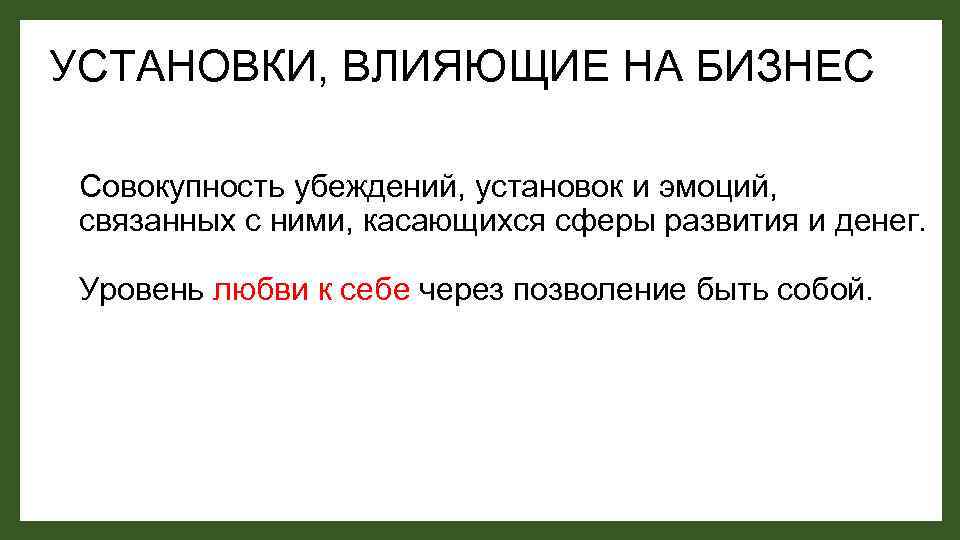 УСТАНОВКИ, ВЛИЯЮЩИЕ НА БИЗНЕС

Совокупность убеждений, установок и эмоций, связанных с ними, касающихся сферы развития и денег.

Уровень любви к себе через позволение быть собой.